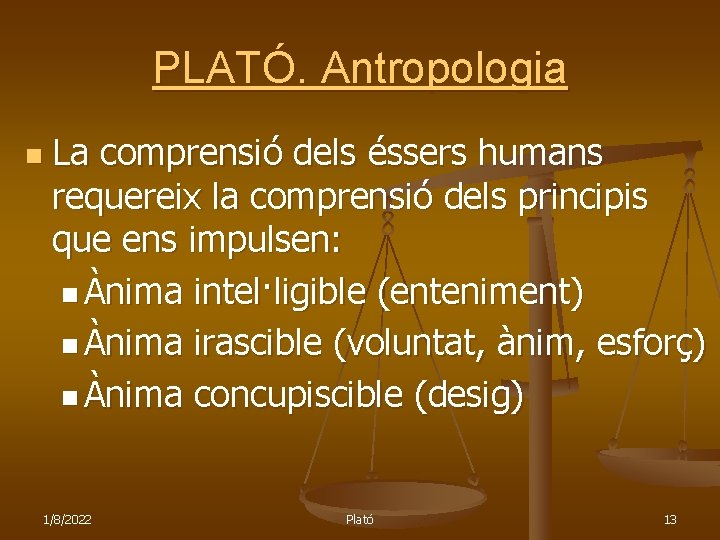 PLATÓ. Antropologia

La comprensió dels éssers humans requereix la comprensió dels principis que ens impulsen:

Ànima intel·ligible (enteniment)

Ànima irascible (voluntat, ànim, esforç)

Ànima concupiscible (desig)

1/8/2022 Plató 13